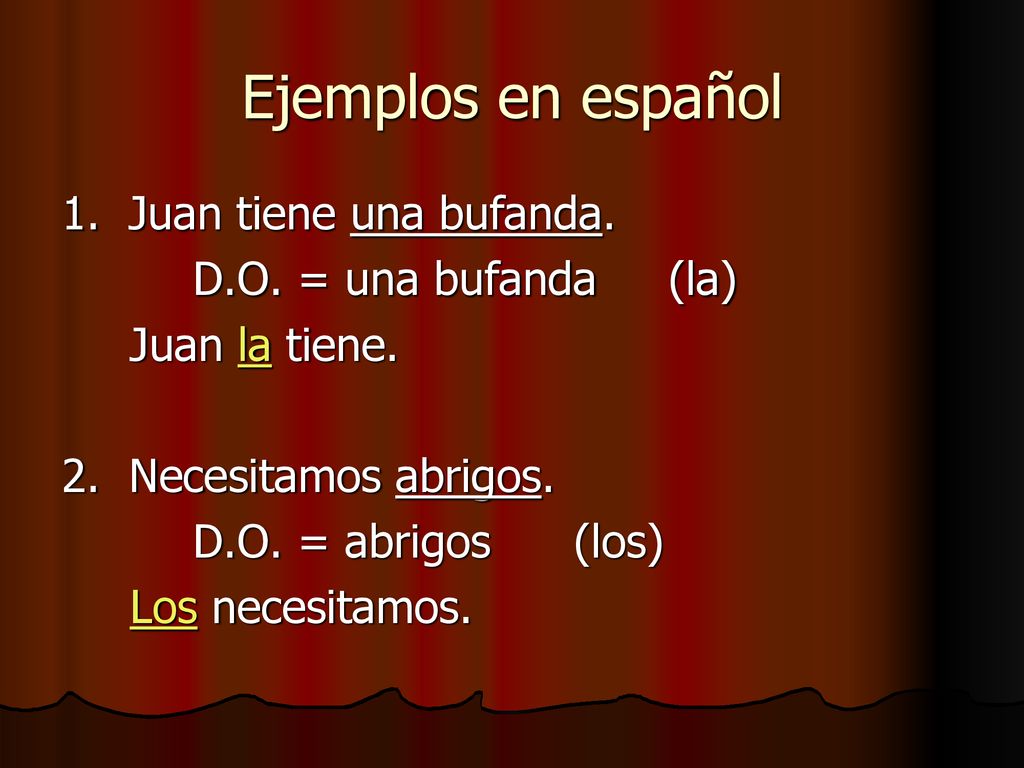 Ejemplos en español

1. Juan tiene una bufanda.
D.O. = una bufanda (la)
Juan la tiene.

2. Necesitamos abrigos.
D.O. = abrigos (los)
Los necesitamos.